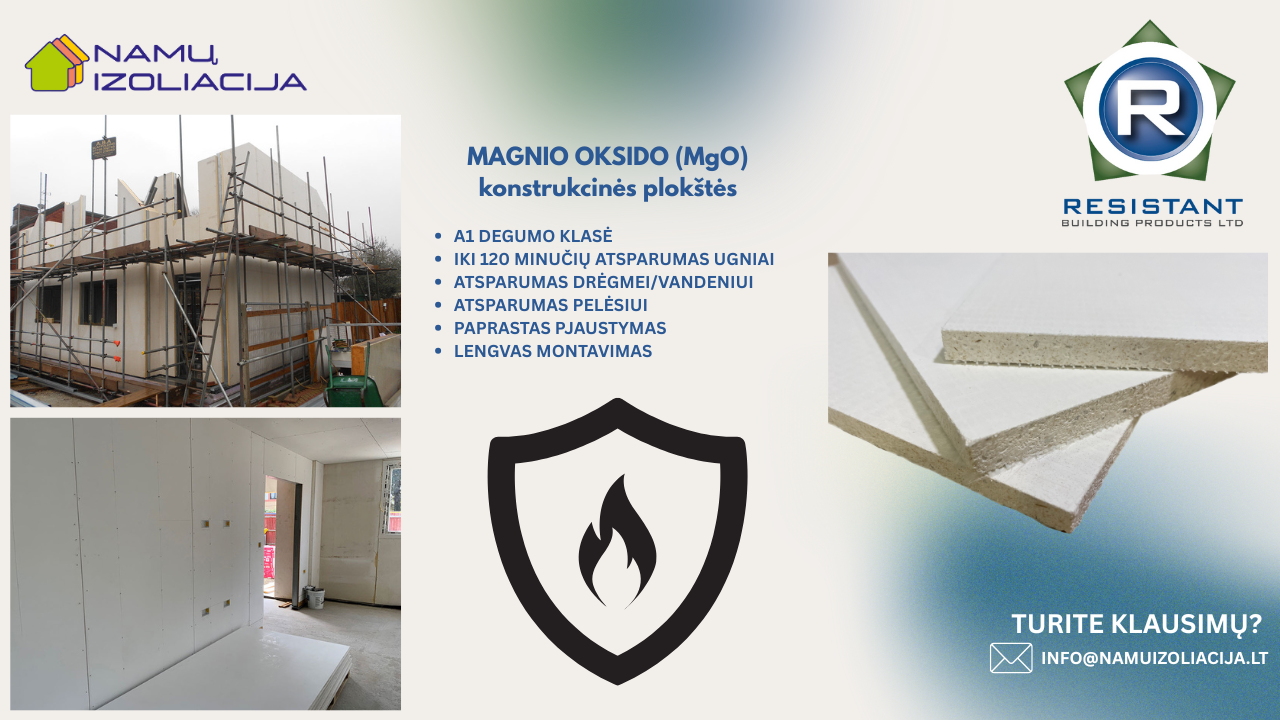 NAMŲ IZOLIACIJA

MAGNIO OKSIDO (MgO) konstrukcinės plokštės

- A1 DEGUMO KLASĖ
- IKI 120 MINUČIŲ ATSPARUMAS UGNIAI
- ATSPARUMAS DRĖGMEI/VANDENIUI
- ATSPARUMAS PELĖSIUI
- PAPRASTAS PJAUSTYMAS
- LENGVAS MONTAVIMAS

R

RESISTANT
BUILDING PRODUCTS LTD

TURITE KLAUSIMŲ?
INFO@NAMUIZOLIACIJA.LT